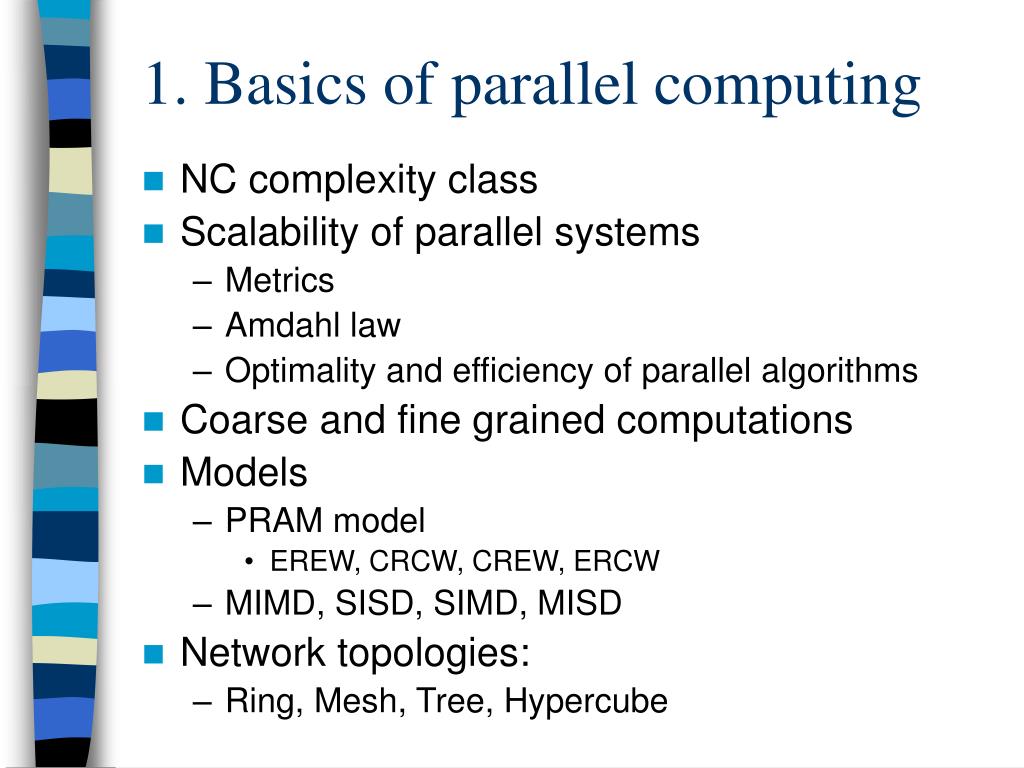 1. Basics of parallel computing

- NC complexity class
- Scalability of parallel systems
  – Metrics
  – Amdahl law
  – Optimality and efficiency of parallel algorithms
- Coarse and fine grained computations
- Models
  – PRAM model
    • EREW, CRCW, CREW, ERCW
  – MIMD, SISD, SIMD, MISD
- Network topologies:
  – Ring, Mesh, Tree, Hypercube